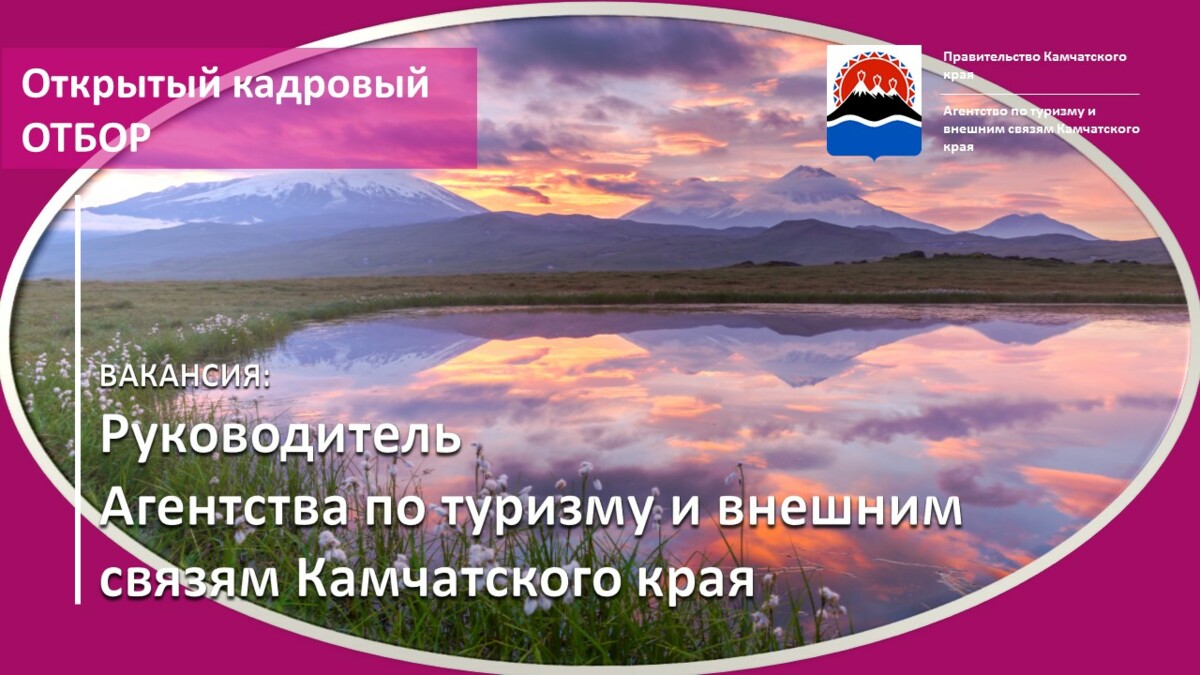 Открытый кадровый ОТБОР

Правительство Камчатского края

Агентство по туризму и внешним связям Камчатского края

ВАКАНСИЯ:

Руководитель Агентства по туризму и внешним связям Камчатского края